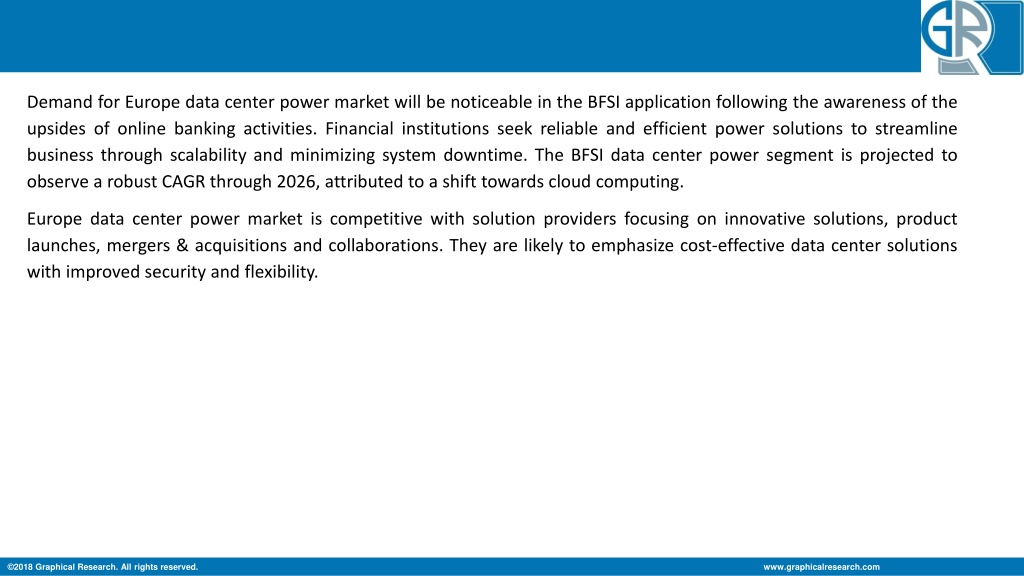 GR

Demand for Europe data center power market will be noticeable in the BFSI application following the awareness of the upsides of online banking activities. Financial institutions seek reliable and efficient power solutions to streamline business through scalability and minimizing system downtime. The BFSI data center power segment is projected to observe a robust CAGR through 2026, attributed to a shift towards cloud computing.

Europe data center power market is competitive with solution providers focusing on innovative solutions, product launches, mergers & acquisitions and collaborations. They are likely to emphasize cost-effective data center solutions with improved security and flexibility.

©2018 Graphical Research. All rights reserved.

www.graphicalresearch.com